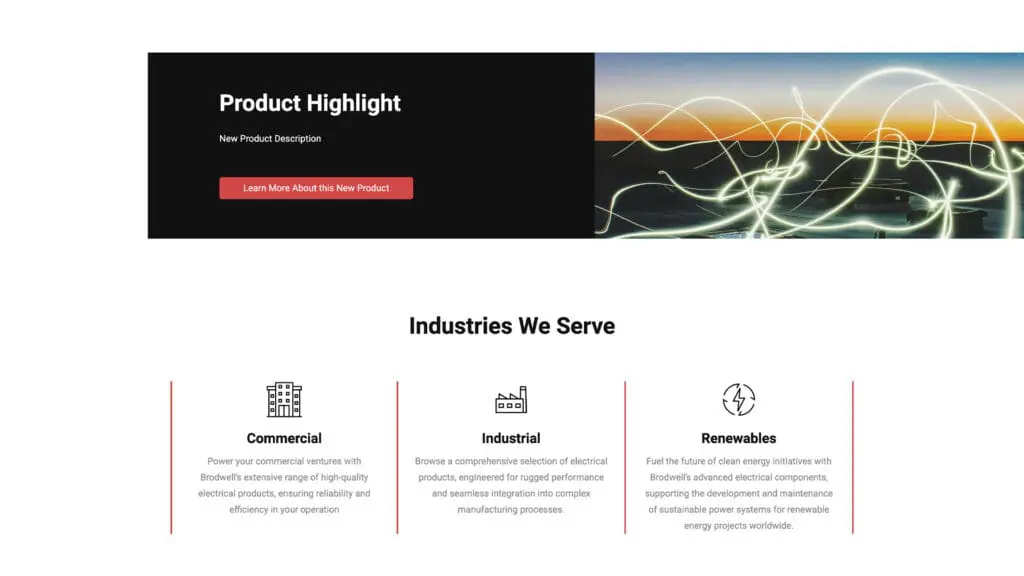 Product Highlight

New Product Description

Learn More About this New Product

Industries We Serve

Commercial

Power your commercial ventures with Brodwell's extensive range of high-quality electrical products, ensuring reliability and efficiency in your operation

Industrial

Browse a comprehensive selection of electrical products, engineered for rugged performance and seamless integration into complex manufacturing processes.

Renewables

Fuel the future of clean energy initiatives with Brodwell's advanced electrical components, supporting the development and maintenance of sustainable power systems for renewable energy projects worldwide.